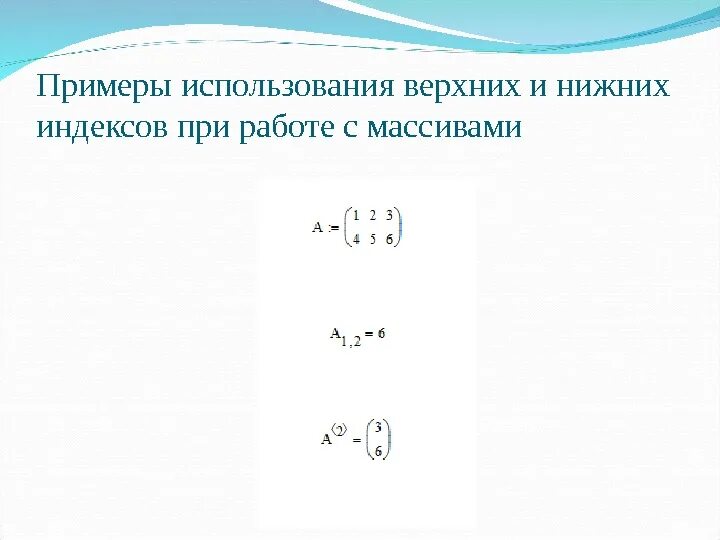 Примеры использования верхних и нижних индексов при работе с массивами

$A := \begin{pmatrix} 1 & 2 & 3 \\ 4 & 5 & 6 \end{pmatrix}$

$A_{1,2} = 6$

$A^{\langle 2 \rangle} = \begin{pmatrix} 3 \\ 6 \end{pmatrix}$